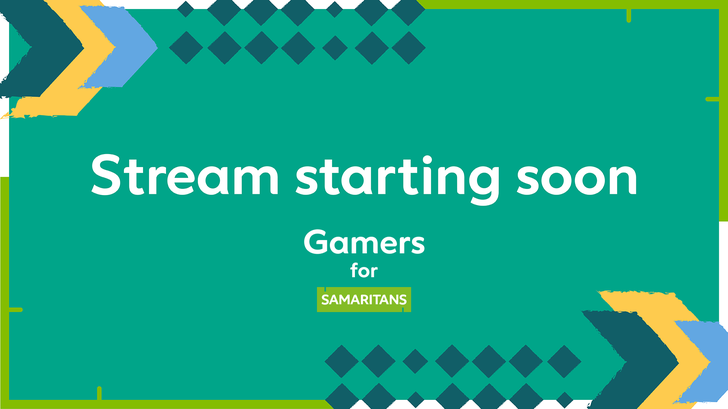 Stream starting soon

Gamers
for
SAMARITANS